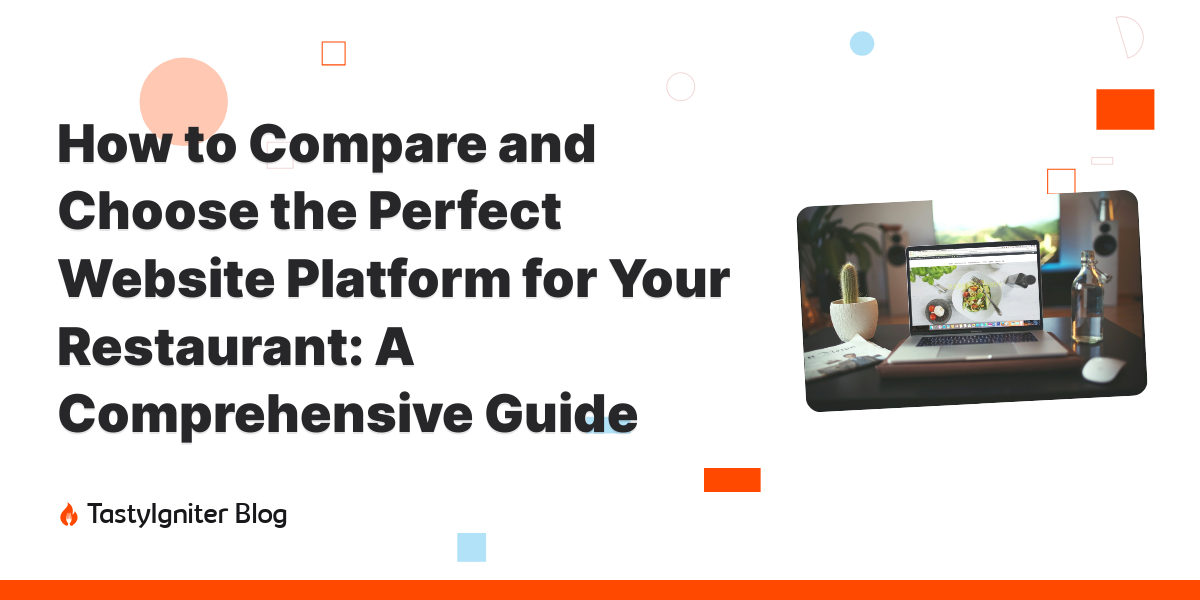 How to Compare and Choose the Perfect Website Platform for Your Restaurant: A Comprehensive Guide

TastyIgniter Blog